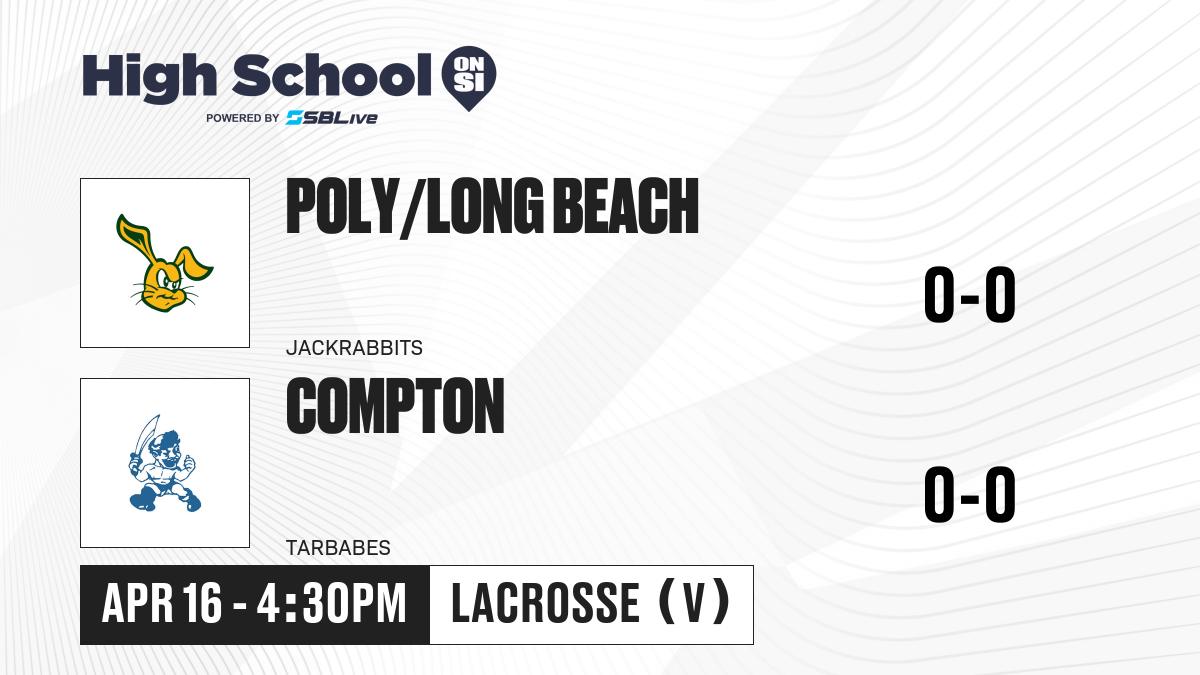 High School ON SI
POWERED BY SBLive

POLY/LONG BEACH
JACKRABBITS
0-0

COMPTON
TARBABES
0-0

APR 16 - 4:30PM
LACROSSE (V)